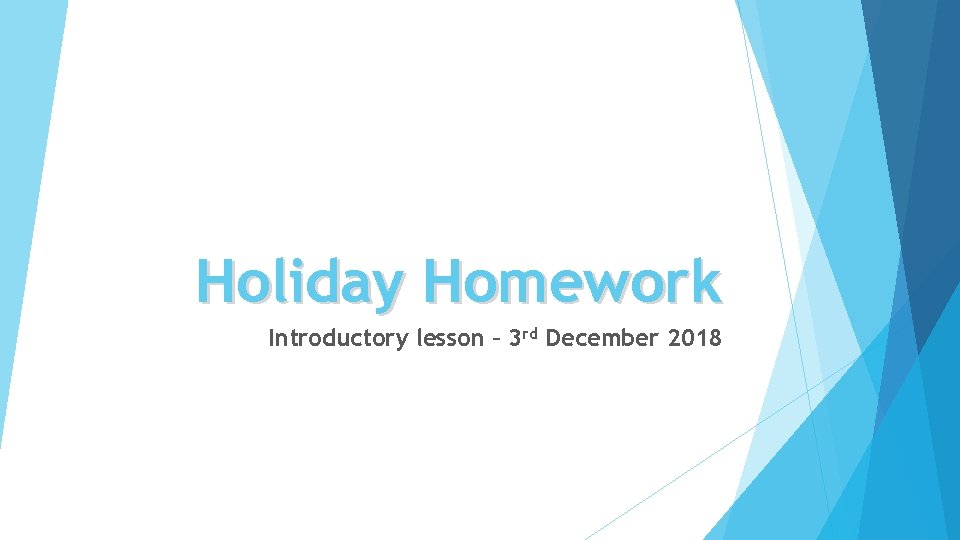 Holiday Homework

Introductory lesson – 3rd December 2018